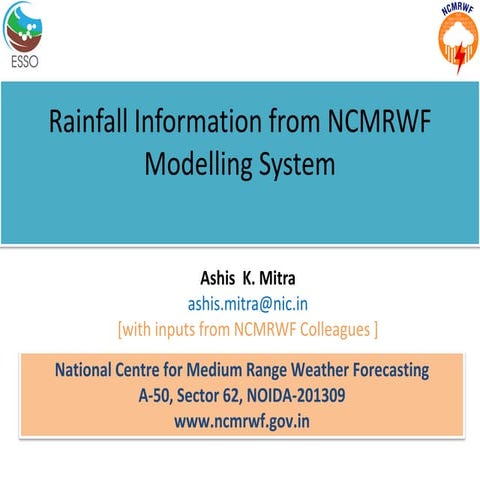 ESSO

NCMRWF

Rainfall Information from NCMRWF Modelling System

Ashis K. Mitra
ashis.mitra@nic.in
[with inputs from NCMRWF Colleagues ]

National Centre for Medium Range Weather Forecasting
A-50, Sector 62, NOIDA-201309
www.ncmrwf.gov.in